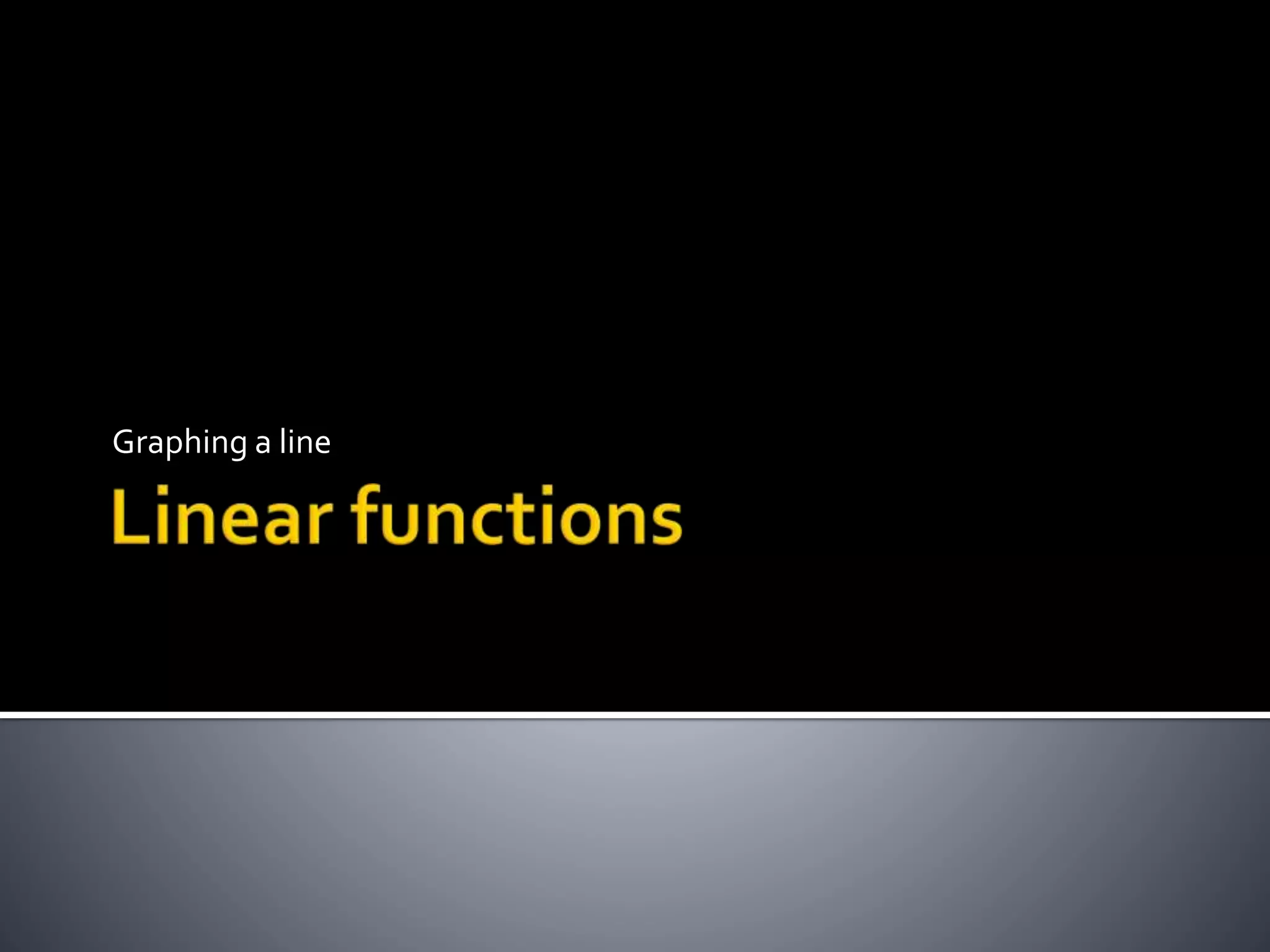 Graphing a line

Linear functions